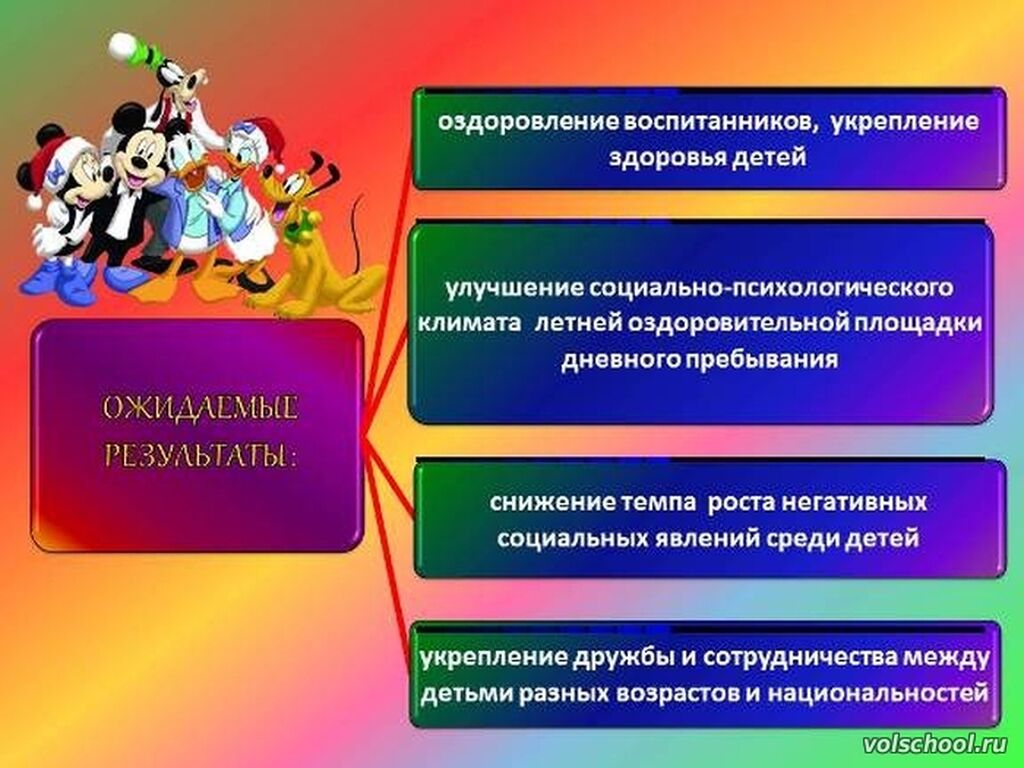 ОЖИДАЕМЫЕ РЕЗУЛЬТАТЫ:

оздоровление воспитанников, укрепление здоровья детей

улучшение социально-психологического климата летней оздоровительной площадки дневного пребывания

снижение темпа роста негативных социальных явлений среди детей

укрепление дружбы и сотрудничества между детьми разных возрастов и национальностей

volschool.ru